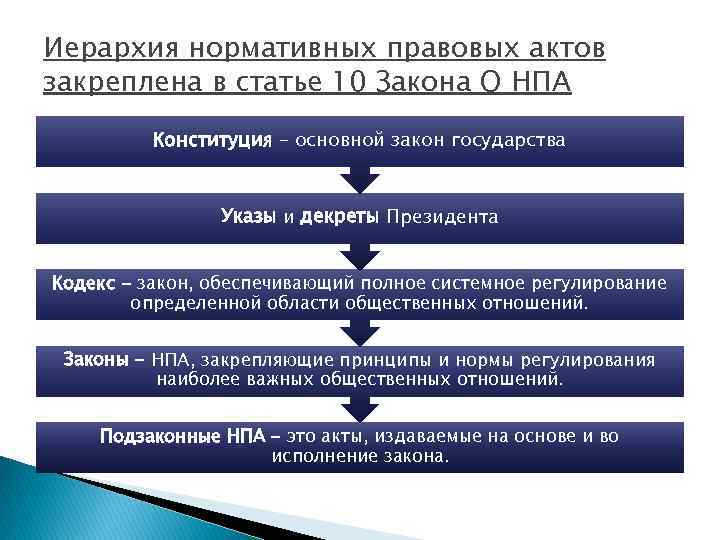 Иерархия нормативных правовых актов закреплена в статье 10 Закона О НПА

Конституция – основной закон государства

Указы и декреты Президента

Кодекс – закон, обеспечивающий полное системное регулирование определенной области общественных отношений.

Законы – НПА, закрепляющие принципы и нормы регулирования наиболее важных общественных отношений.

Подзаконные НПА – это акты, издаваемые на основе и во исполнение закона.